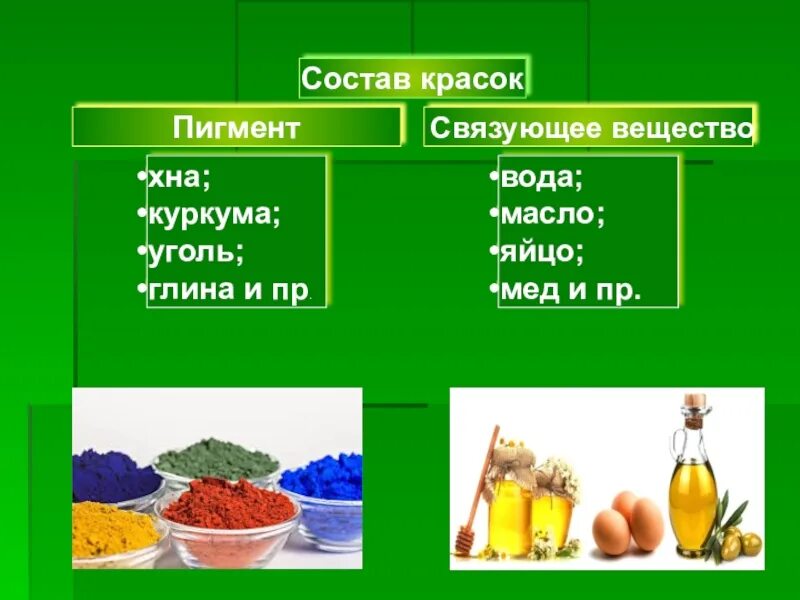 Состав красок

Пигмент

•хна;
•куркума;
•уголь;
•глина и пр.

Связующее вещество

•вода;
•масло;
•яйцо;
•мед и пр.